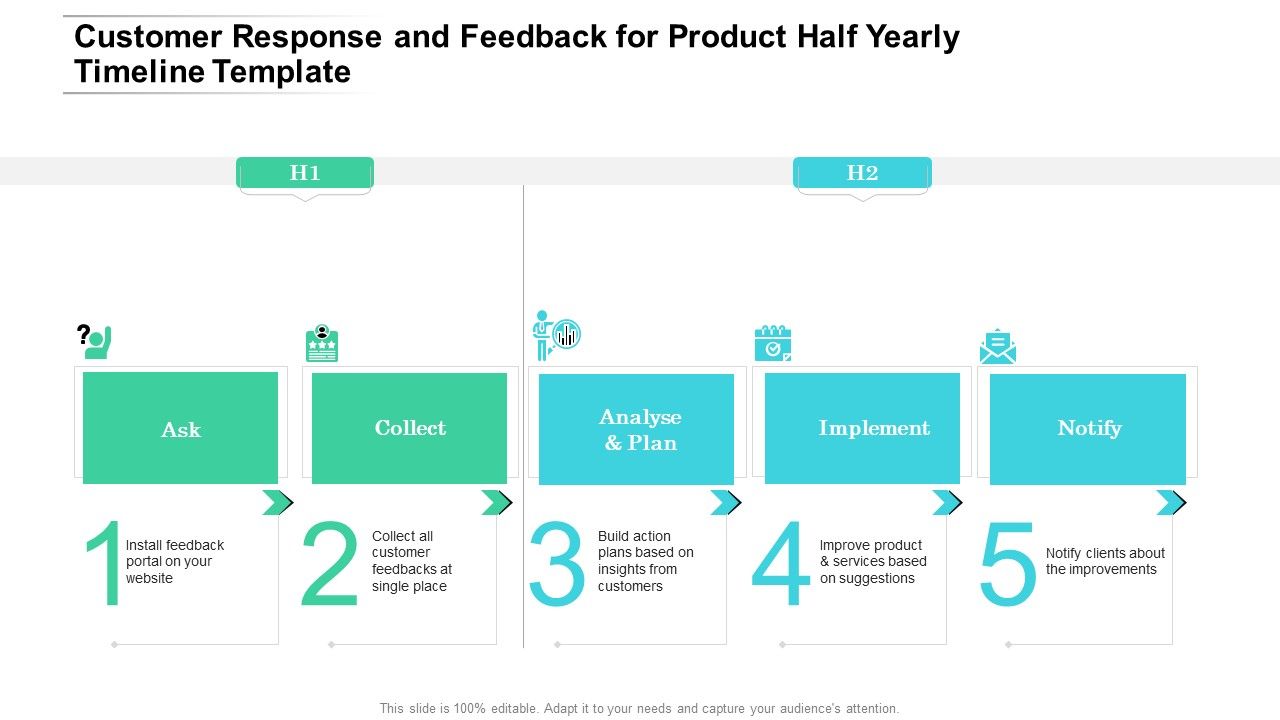 Customer Response and Feedback for Product Half Yearly Timeline Template

H1

H2

?

Ask

Collect

Analyse & Plan

Implement

Notify

1 Install feedback portal on your website

2 Collect all customer feedbacks at single place

3 Build action plans based on insights from customers

4 Improve product & services based on suggestions

5 Notify clients about the improvements

This slide is 100% editable. Adapt it to your needs and capture your audience's attention.